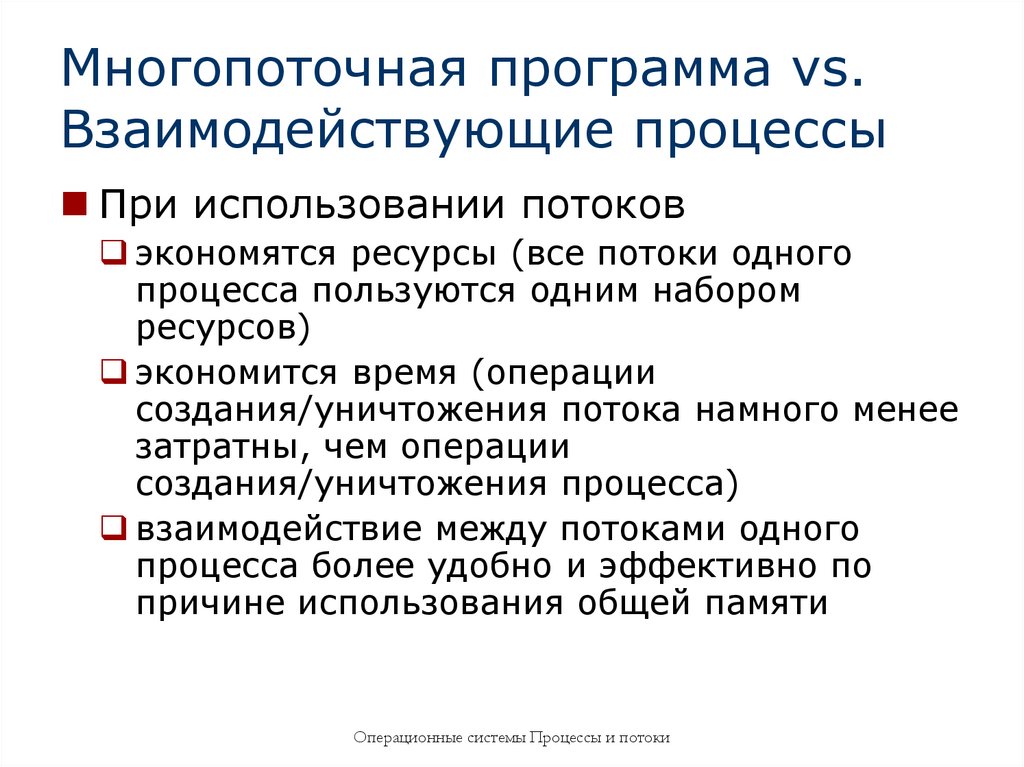 Многопоточная программа vs. Взаимодействующие процессы

При использовании потоков

экономятся ресурсы (все потоки одного процесса пользуются одним набором ресурсов)

экономится время (операции создания/уничтожения потока намного менее затратны, чем операции создания/уничтожения процесса)

взаимодействие между потоками одного процесса более удобно и эффективно по причине использования общей памяти

Операционные системы Процессы и потоки